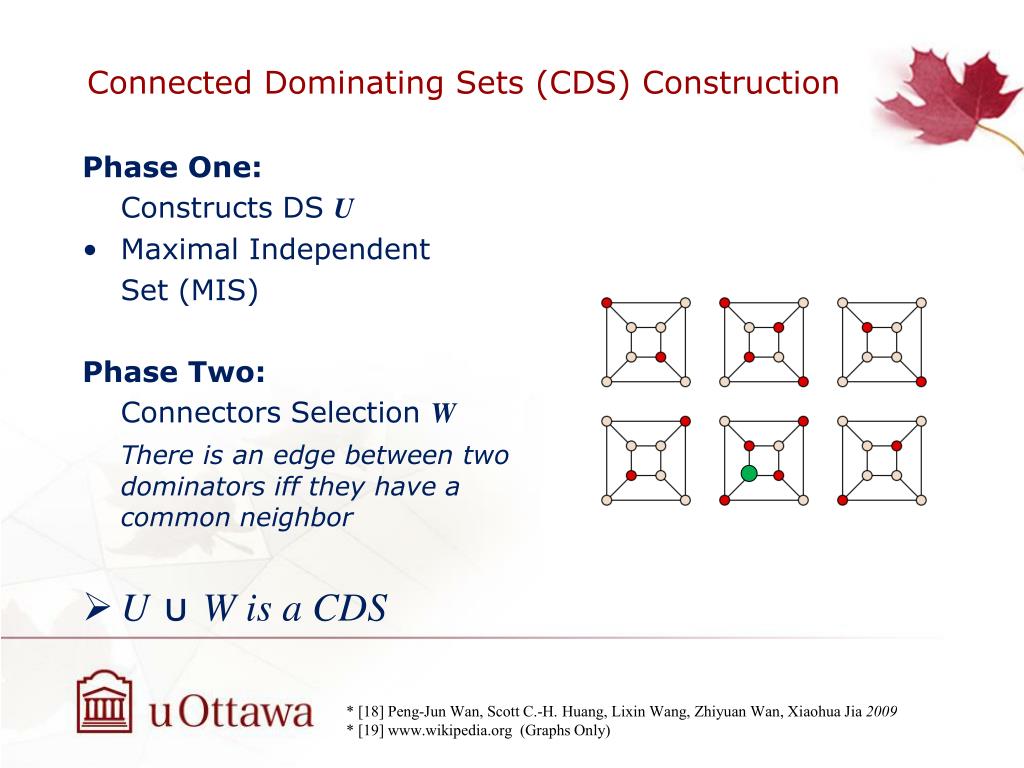 Connected Dominating Sets (CDS) Construction

Phase One:
Constructs DS $U$
• Maximal Independent Set (MIS)

Phase Two:
Connectors Selection $W$
There is an edge between two dominators iff they have a common neighbor

➢ $U \cup W$ is a CDS

uOttawa

* [18] Peng-Jun Wan, Scott C.-H. Huang, Lixin Wang, Zhiyuan Wan, Xiaohua Jia 2009
* [19] www.wikipedia.org (Graphs Only)